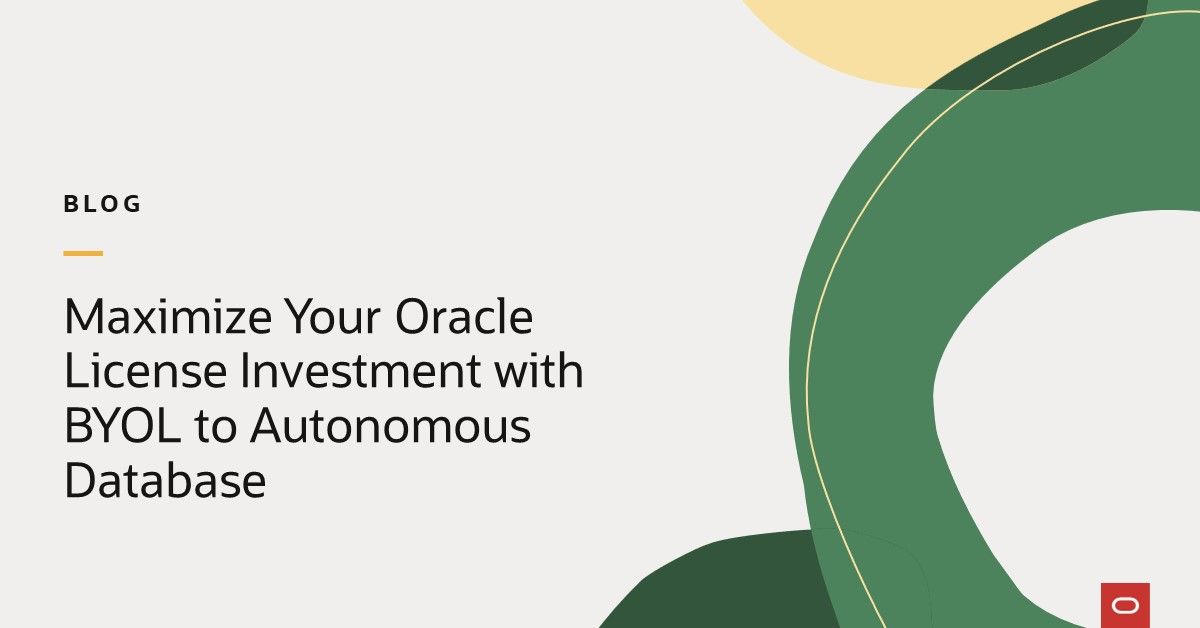 BLOG

Maximize Your Oracle License Investment with BYOL to Autonomous Database